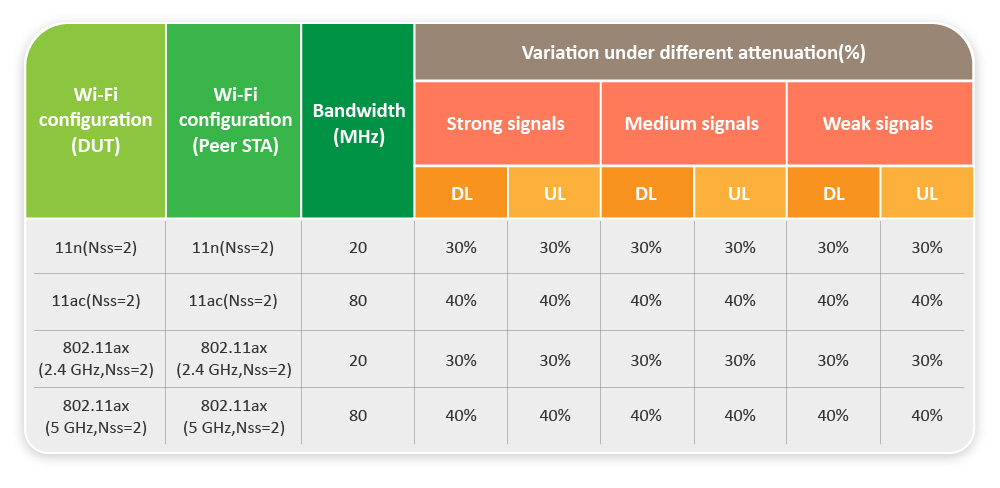 | Wi-Fi configuration (DUT) | Wi-Fi configuration (Peer STA) | Bandwidth (MHz) | Variation under different attenuation(%) | | | | | |
|---|---|---|---|---|---|---|---|---|
| | | | Strong signals | | Medium signals | | Weak signals | |
| | | | DL | UL | DL | UL | DL | UL |
| 11n(Nss=2) | 11n(Nss=2) | 20 | 30% | 30% | 30% | 30% | 30% | 30% |
| 11ac(Nss=2) | 11ac(Nss=2) | 80 | 40% | 40% | 40% | 40% | 40% | 40% |
| 802.11ax (2.4 GHz,Nss=2) | 802.11ax (2.4 GHz,Nss=2) | 20 | 30% | 30% | 30% | 30% | 30% | 30% |
| 802.11ax (5 GHz,Nss=2) | 802.11ax (5 GHz,Nss=2) | 80 | 40% | 40% | 40% | 40% | 40% | 40% |